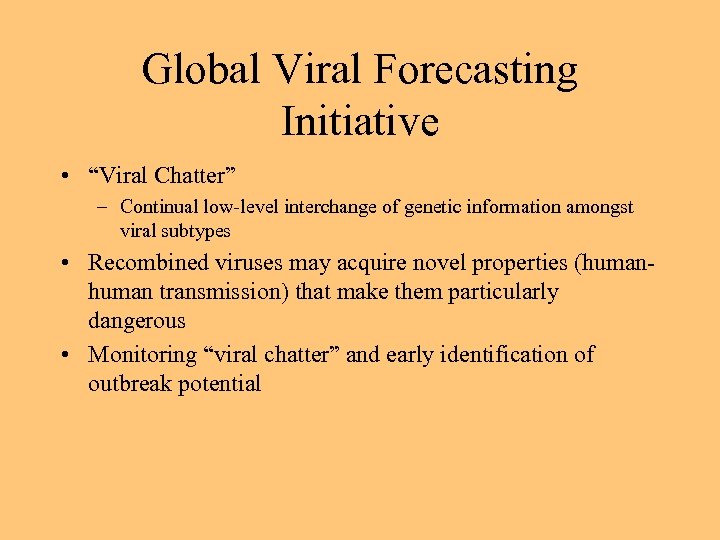 Global Viral Forecasting Initiative

• “Viral Chatter”

– Continual low-level interchange of genetic information amongst viral subtypes

• Recombined viruses may acquire novel properties (human-human transmission) that make them particularly dangerous

• Monitoring “viral chatter” and early identification of outbreak potential